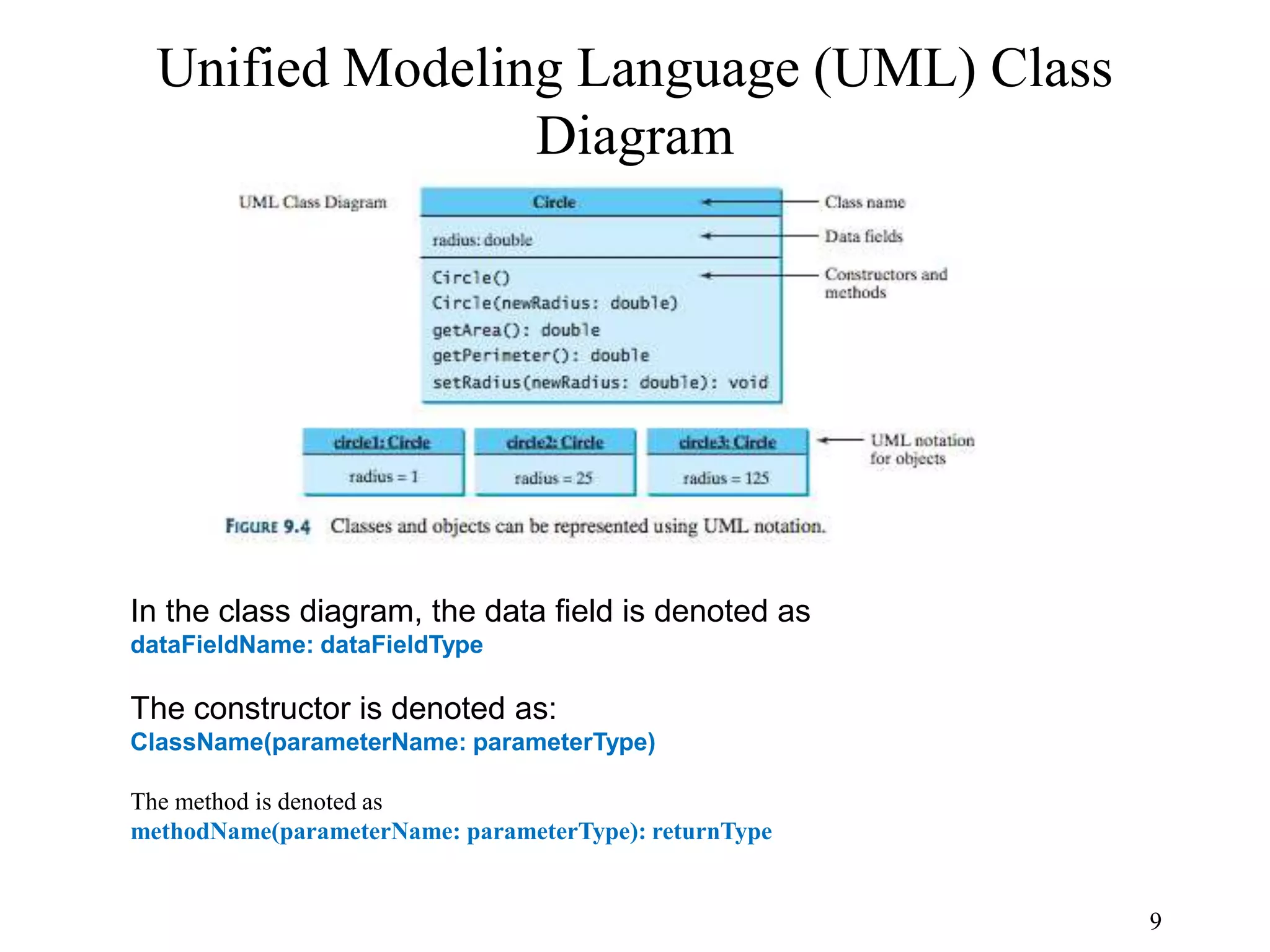 Unified Modeling Language (UML) Class Diagram

UML Class Diagram

Circle

radius: double

Circle()
Circle(newRadius: double)
getArea(): double
getPerimeter(): double
setRadius(newRadius: double): void

Class name

Data fields

Constructors and methods

circle1: Circle
radius = 1

circle2: Circle
radius = 25

circle3: Circle
radius = 125

UML notation for objects

FIGURE 9.4 Classes and objects can be represented using UML notation.

In the class diagram, the data field is denoted as
dataFieldName: dataFieldType

The constructor is denoted as:
ClassName(parameterName: parameterType)

The method is denoted as
methodName(parameterName: parameterType): returnType

9